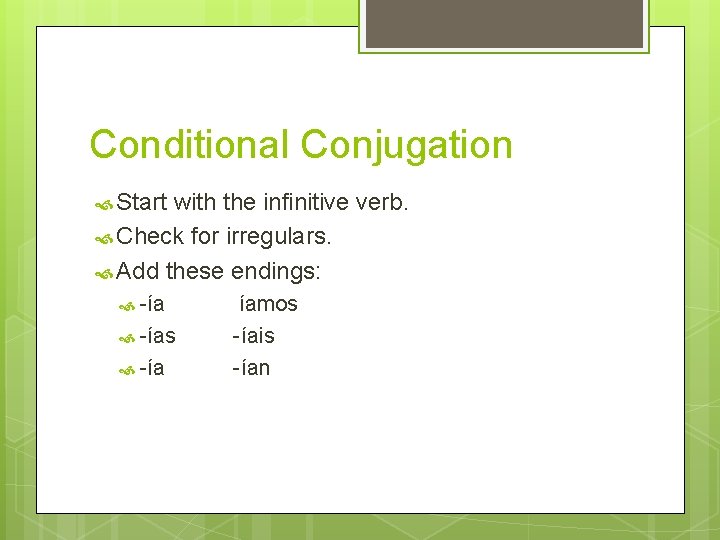 Conditional Conjugation

Start with the infinitive verb.
Check for irregulars.
Add these endings:
-ía íamos
-ías -íais
-ía -ían